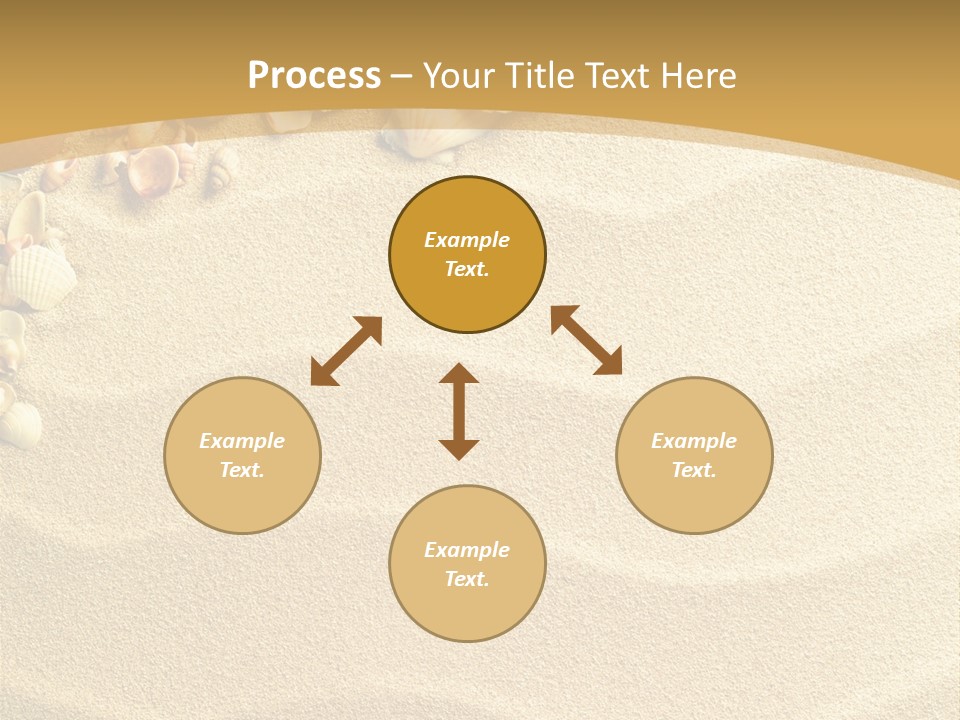 Process – Your Title Text Here

Example Text.

Example Text.

Example Text.

Example Text.